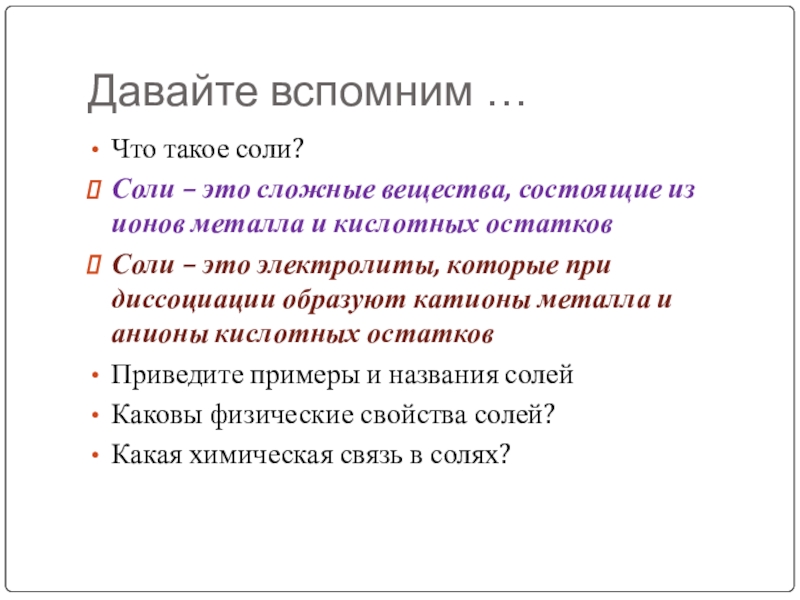 Давайте вспомним …

• Что такое соли?

Соли – это сложные вещества, состоящие из ионов металла и кислотных остатков

Соли – это электролиты, которые при диссоциации образуют катионы металла и анионы кислотных остатков

• Приведите примеры и названия солей

• Каковы физические свойства солей?

• Какая химическая связь в солях?